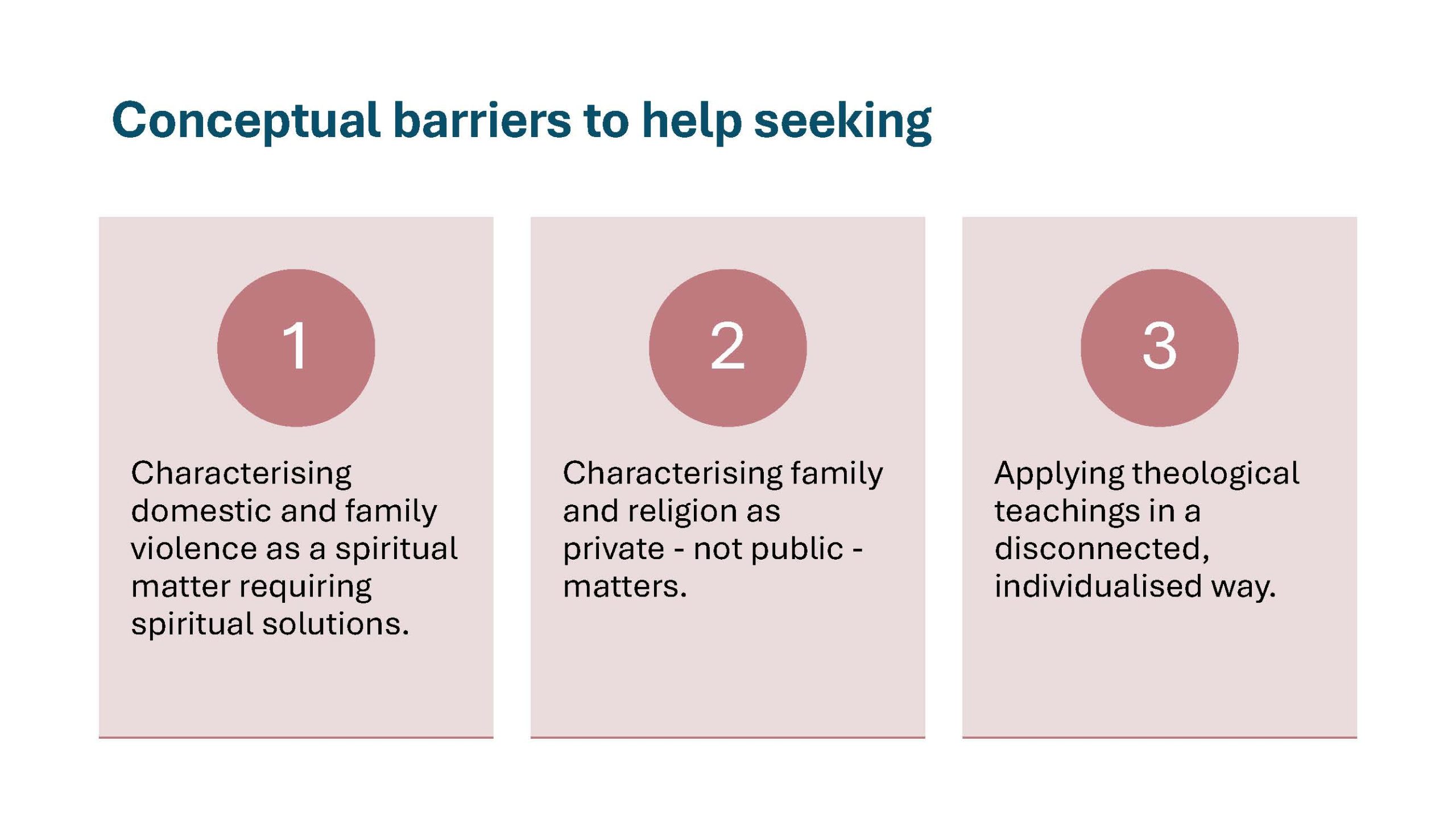 Conceptual barriers to help seeking

1

Characterising domestic and family violence as a spiritual matter requiring spiritual solutions.

2

Characterising family and religion as private - not public - matters.

3

Applying theological teachings in a disconnected, individualised way.